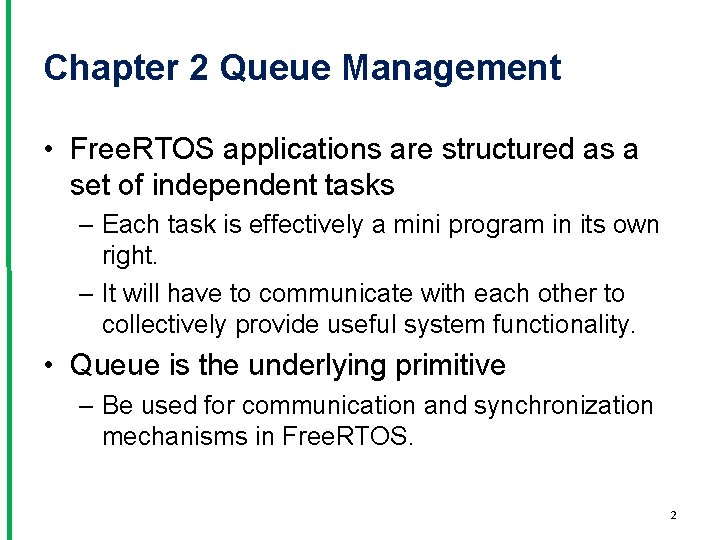 Chapter 2 Queue Management

• FreeRTOS applications are structured as a set of independent tasks

– Each task is effectively a mini program in its own right.

– It will have to communicate with each other to collectively provide useful system functionality.

• Queue is the underlying primitive

– Be used for communication and synchronization mechanisms in FreeRTOS.

2